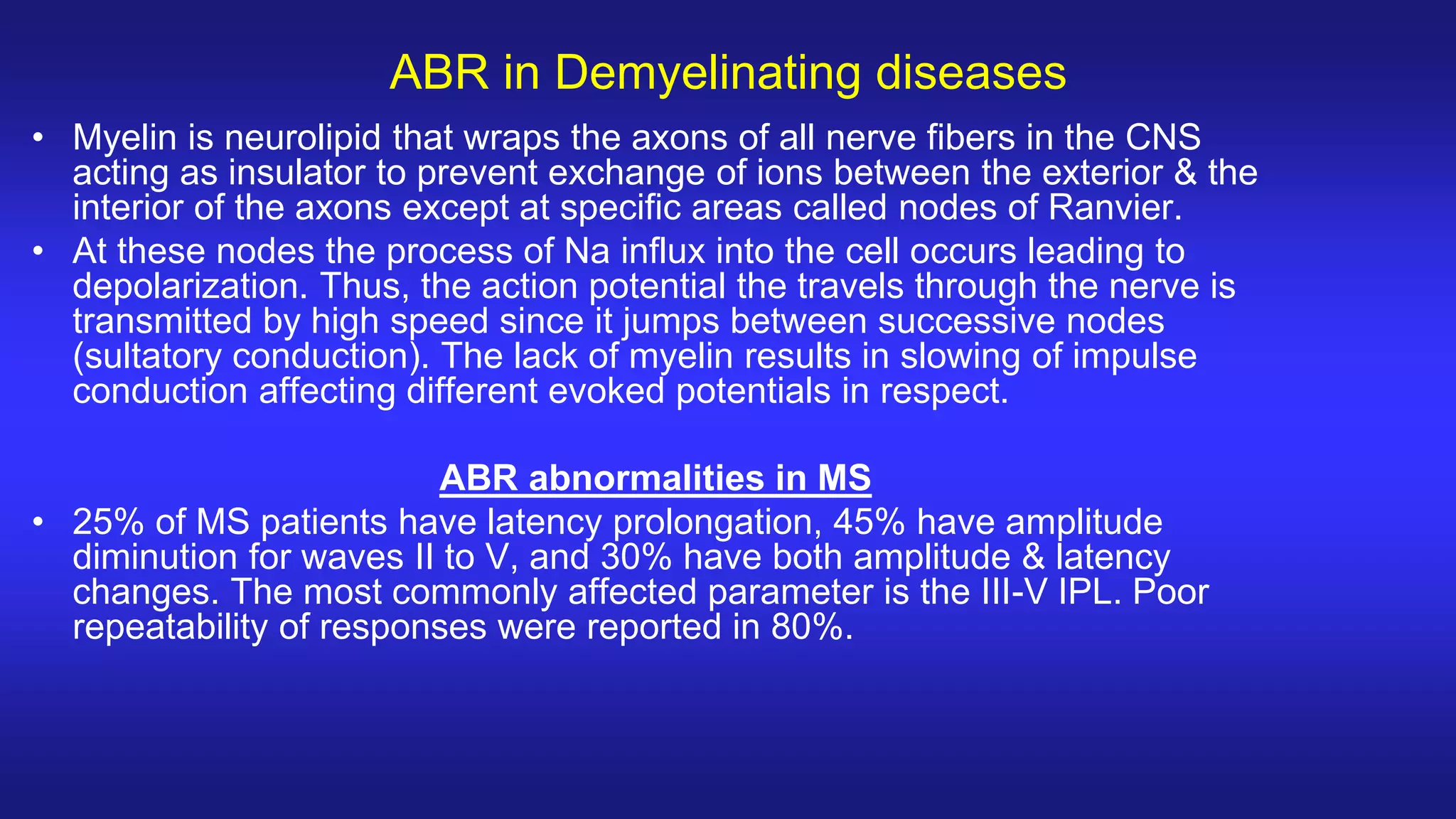 ABR in Demyelinating diseases

• Myelin is neurolipid that wraps the axons of all nerve fibers in the CNS acting as insulator to prevent exchange of ions between the exterior & the interior of the axons except at specific areas called nodes of Ranvier.

• At these nodes the process of Na influx into the cell occurs leading to depolarization. Thus, the action potential the travels through the nerve is transmitted by high speed since it jumps between successive nodes (sultatory conduction). The lack of myelin results in slowing of impulse conduction affecting different evoked potentials in respect.

ABR abnormalities in MS

• 25% of MS patients have latency prolongation, 45% have amplitude diminution for waves II to V, and 30% have both amplitude & latency changes. The most commonly affected parameter is the III-V IPL. Poor repeatability of responses were reported in 80%.